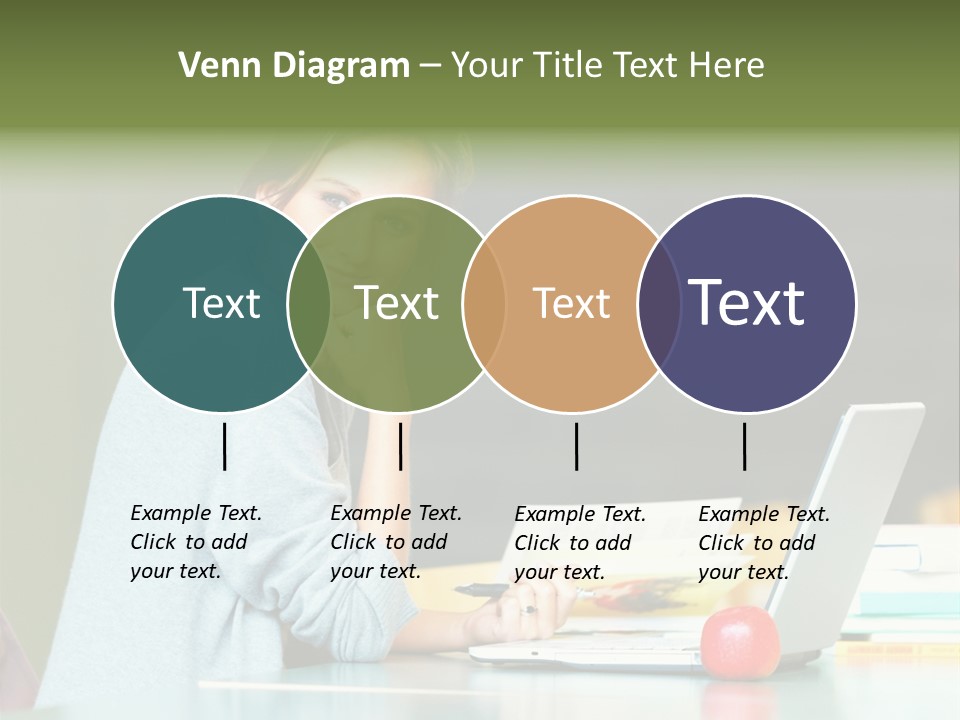 Venn Diagram – Your Title Text Here

Text

Text

Text

Text

Example Text. Click to add your text.

Example Text. Click to add your text.

Example Text. Click to add your text.

Example Text. Click to add your text.